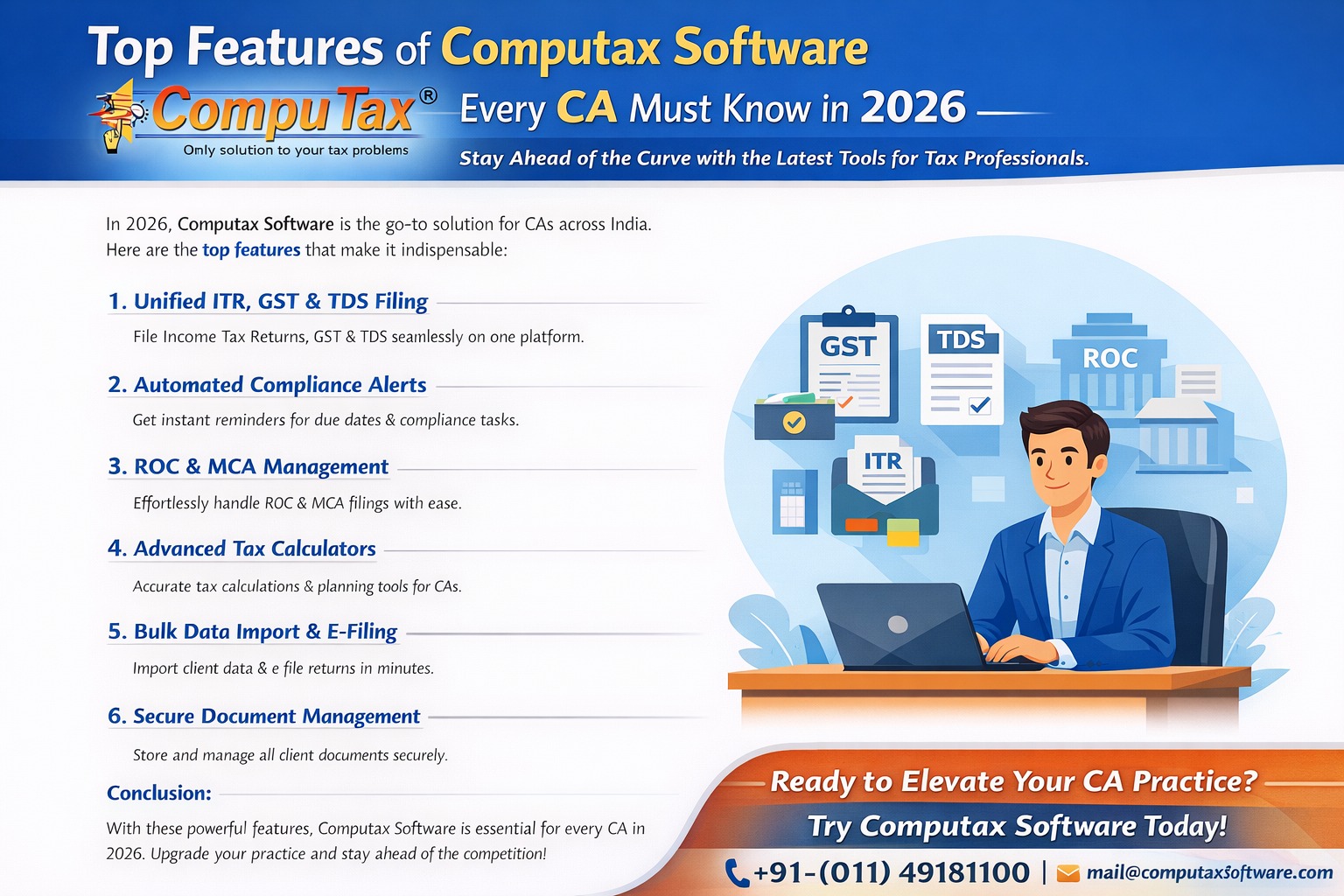 Top Features of Computax Software

CompuTax®
Only solution to your tax problems

Every CA Must Know in 2026

Stay Ahead of the Curve with the Latest Tools for Tax Professionals.

In 2026, Computax Software is the go-to solution for CAs across India. Here are the top features that make it indispensable:

1. Unified ITR, GST & TDS Filing

File Income Tax Returns, GST & TDS seamlessly on one platform.

2. Automated Compliance Alerts

Get instant reminders for due dates & compliance tasks.

3. ROC & MCA Management

Effortlessly handle ROC & MCA filings with ease.

4. Advanced Tax Calculators

Accurate tax calculations & planning tools for CAs.

5. Bulk Data Import & E-Filing

Import client data & e file returns in minutes.

6. Secure Document Management

Store and manage all client documents securely.

Conclusion:

With these powerful features, Computax Software is essential for every CA in 2026. Upgrade your practice and stay ahead of the competition!

GST
TDS
ROC
ITR

Ready to Elevate Your CA Practice?
Try Computax Software Today!
+91-(011) 49181100 | mail@computaxsoftware.com